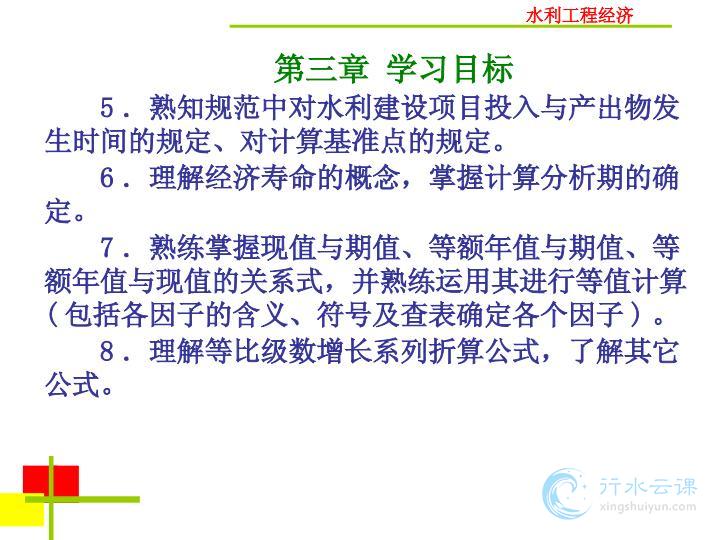 水利工程经济

第三章 学习目标

5．熟知规范中对水利建设项目投入与产出物发生时间的规定、对计算基准点的规定。

6．理解经济寿命的概念，掌握计算分析期的确定。

7．熟练掌握现值与期值、等额年值与期值、等额年值与现值的关系式，并熟练运用其进行等值计算（包括各因子的含义、符号及查表确定各个因子）。

8．理解等比级数增长系列折算公式，了解其它公式。

行水云课
xingshuiyun.com